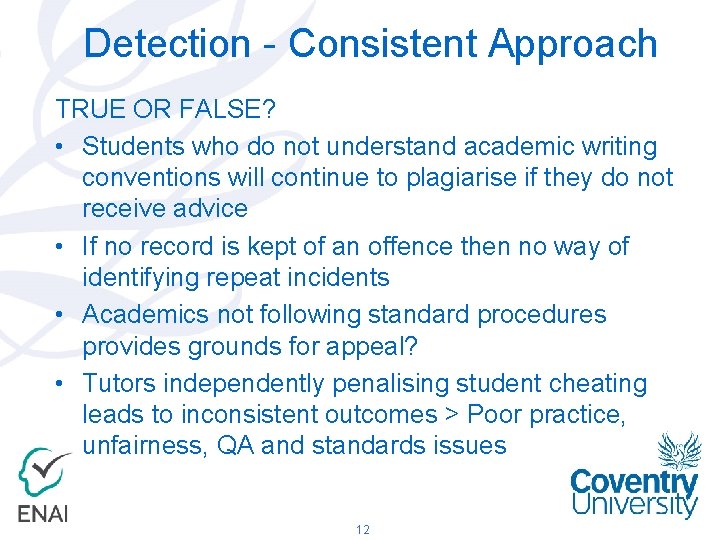 Detection - Consistent Approach

TRUE OR FALSE?

• Students who do not understand academic writing conventions will continue to plagiarise if they do not receive advice

• If no record is kept of an offence then no way of identifying repeat incidents

• Academics not following standard procedures provides grounds for appeal?

• Tutors independently penalising student cheating leads to inconsistent outcomes > Poor practice, unfairness, QA and standards issues

ENAI

Coventry University

12